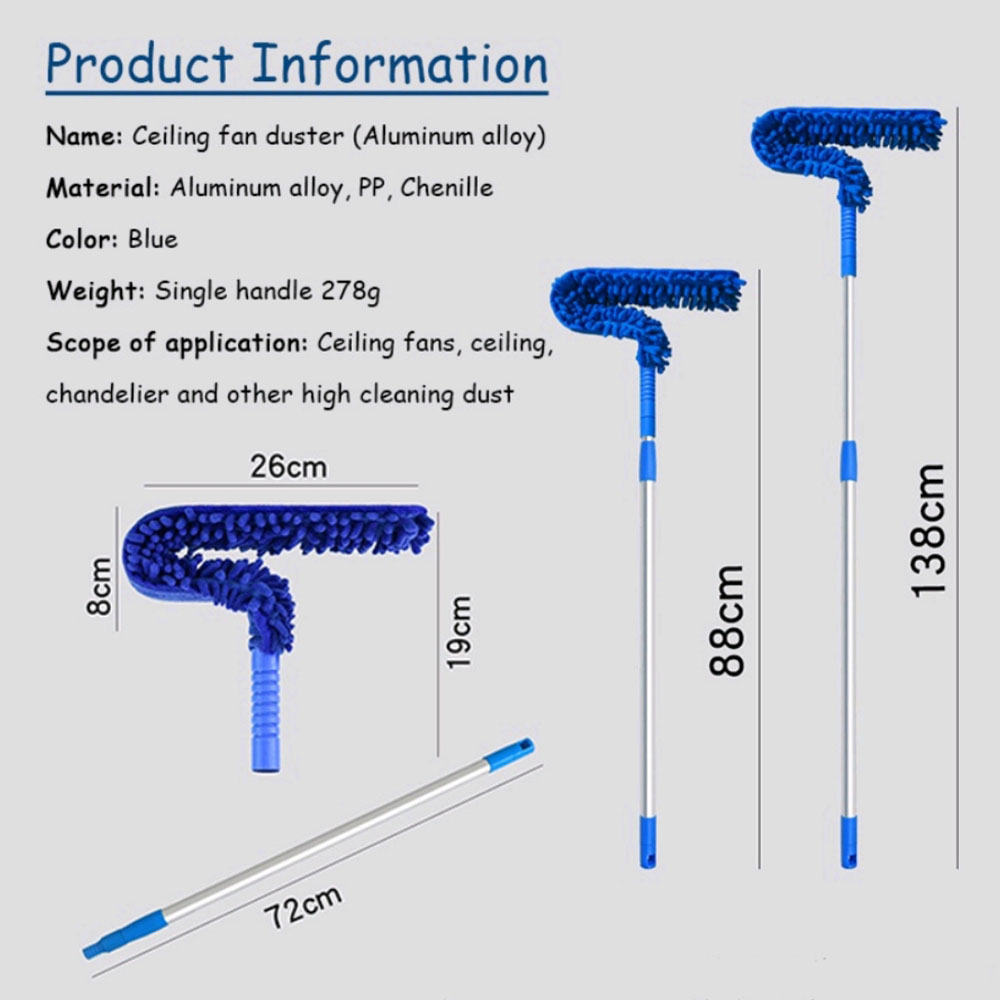 Product Information

Name: Ceiling fan duster (Aluminum alloy)

Material: Aluminum alloy, PP, Chenille

Color: Blue

Weight: Single handle 278g

Scope of application: Ceiling fans, ceiling, chandelier and other high cleaning dust

26cm

8cm

19cm

72cm

88cm

138cm